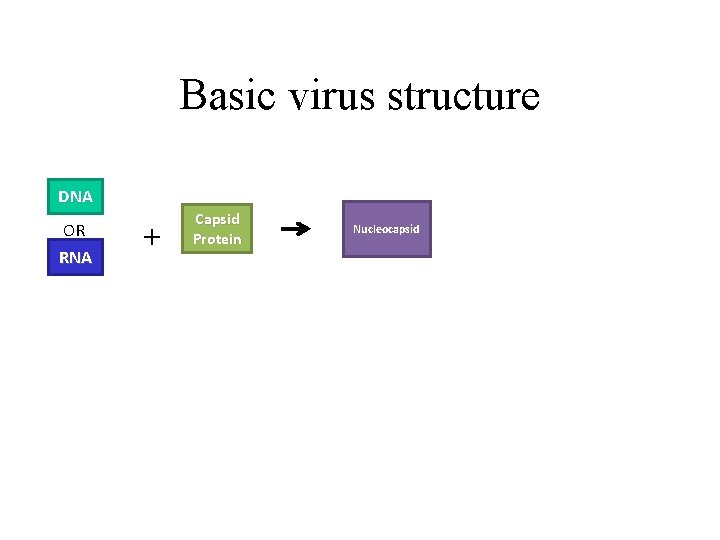 Basic virus structure

DNA
OR
RNA

+

Capsid Protein

→

Nucleocapsid